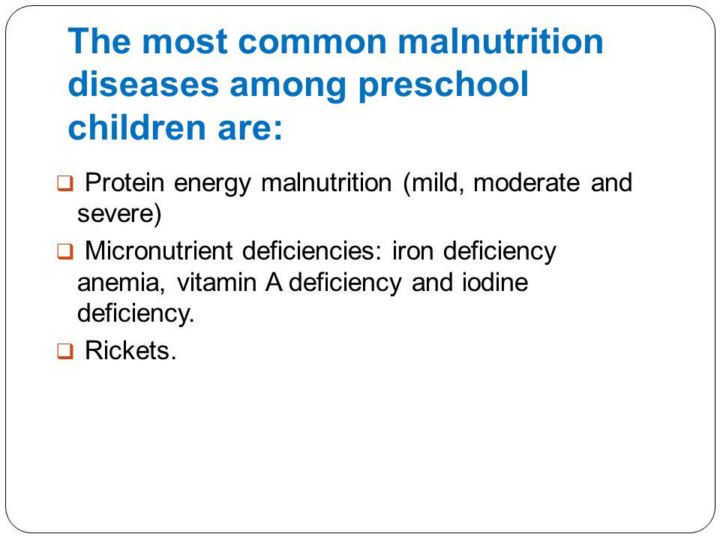 The most common malnutrition diseases among preschool children are:

❑ Protein energy malnutrition (mild, moderate and severe)

❑ Micronutrient deficiencies: iron deficiency anemia, vitamin A deficiency and iodine deficiency.

❑ Rickets.